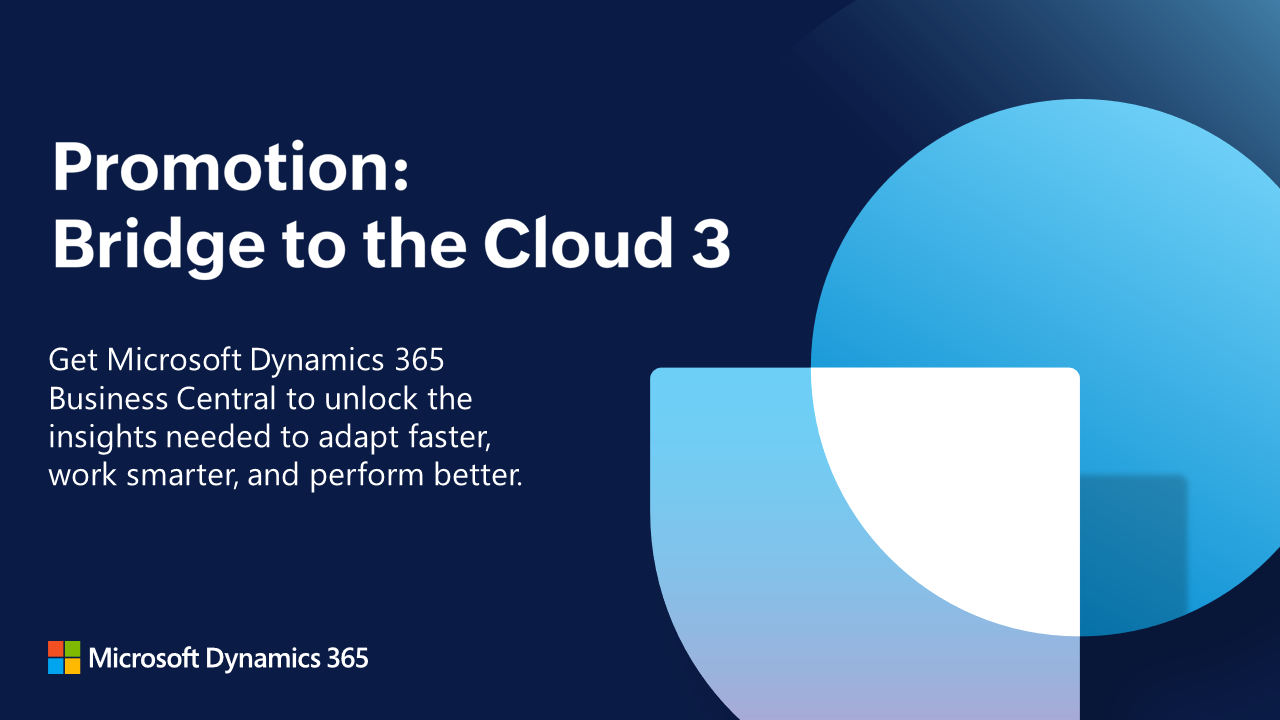 Promotion:
Bridge to the Cloud 3

Get Microsoft Dynamics 365 Business Central to unlock the insights needed to adapt faster, work smarter, and perform better.

Microsoft Dynamics 365